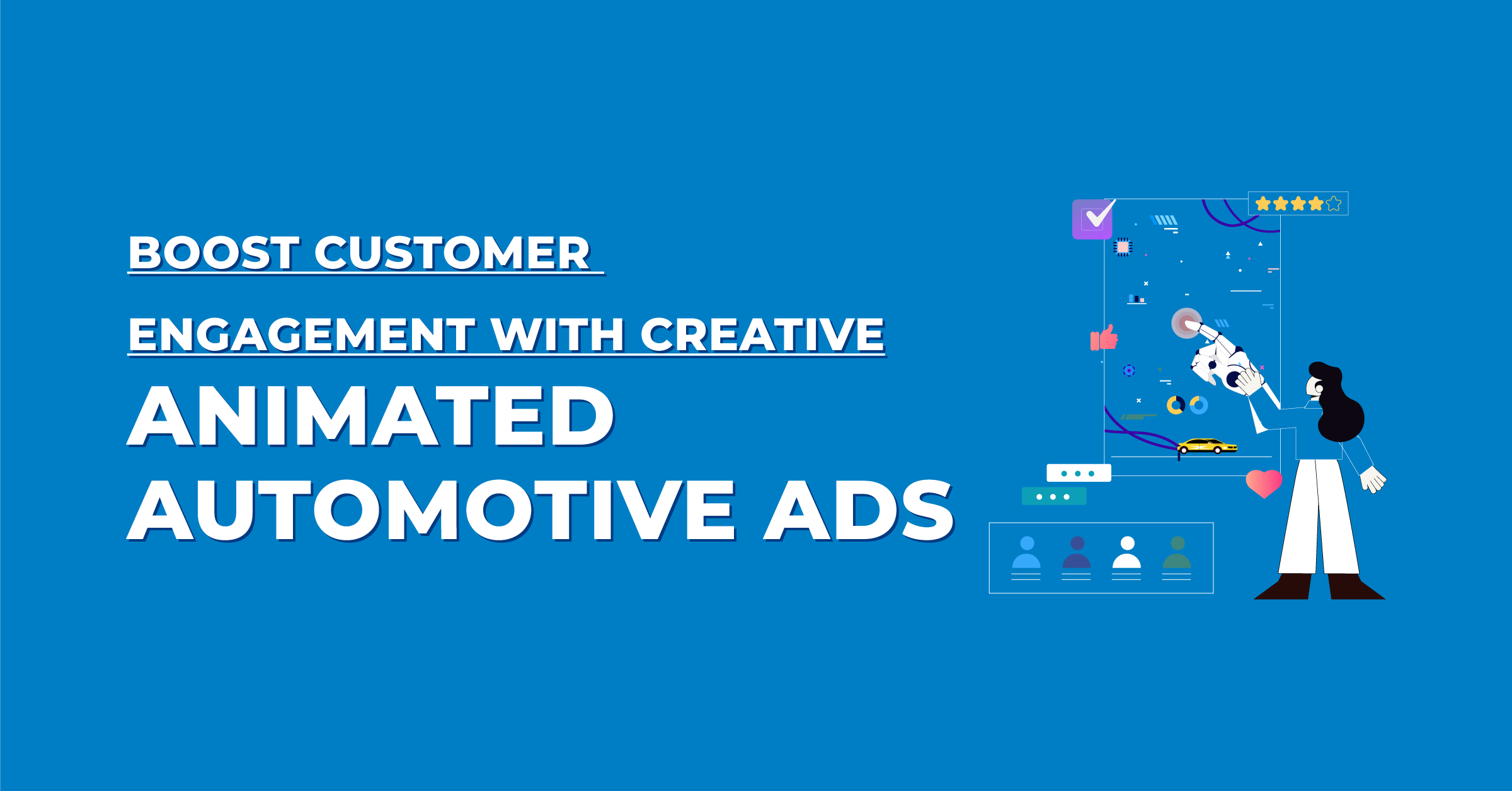 BOOST CUSTOMER ENGAGEMENT WITH CREATIVE

ANIMATED AUTOMOTIVE ADS